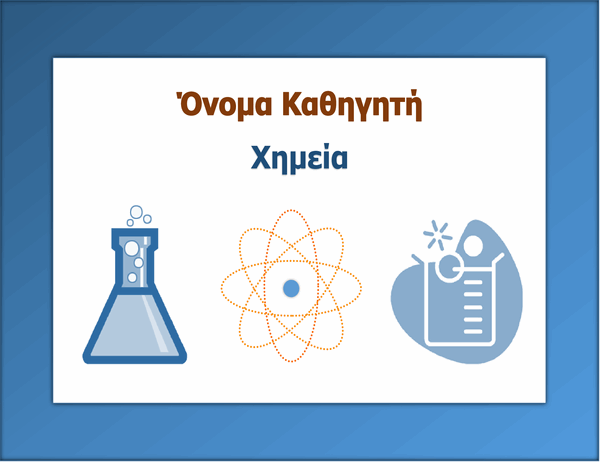 Όνομα Καθηγητή

Χημεία